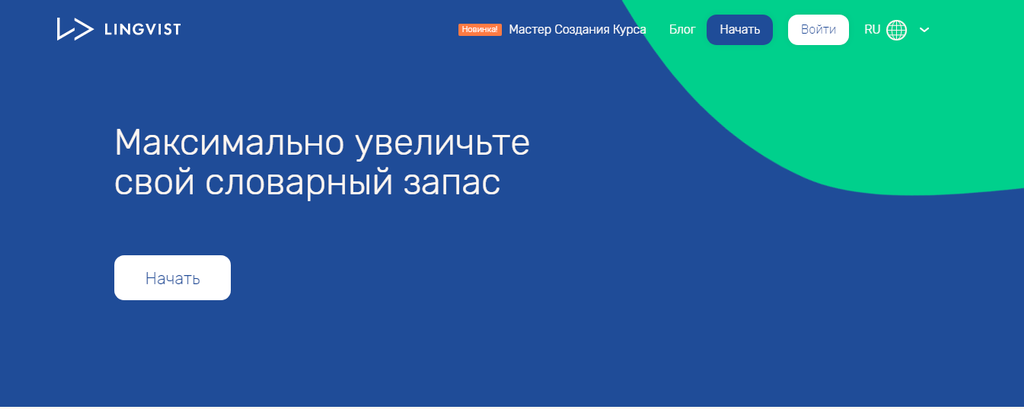 LINGVIST

Новинка! Мастер Создания Курса Блог Начать Войти RU

Максимально увеличьте свой словарный запас

Начать